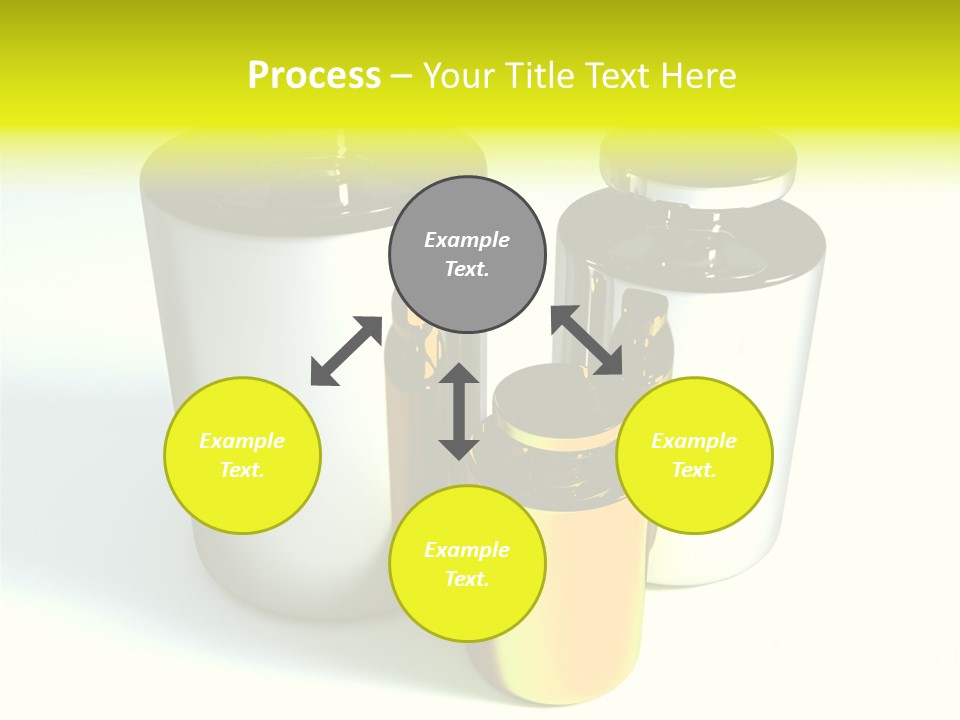 Process – Your Title Text Here

Example Text.

Example Text.

Example Text.

Example Text.